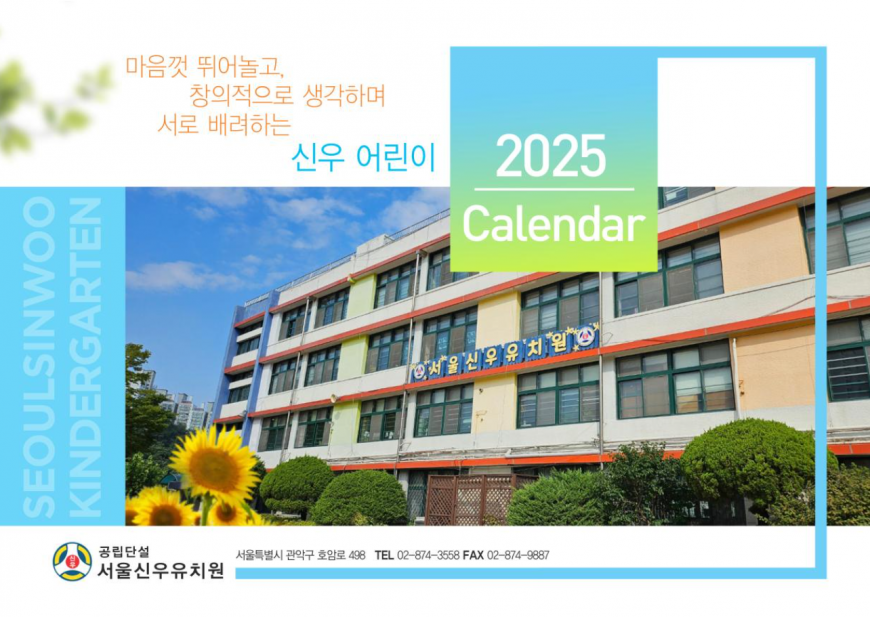 마음껏 뛰어놀고,
창의적으로 생각하며
서로 배려하는
신우 어린이

2025
Calendar

SEOULSINWOO
KINDERGARTEN

서울신우유치원

공립단설
서울신우유치원

서울특별시 관악구 호암로 498 TEL 02-874-3558 FAX 02-874-9887